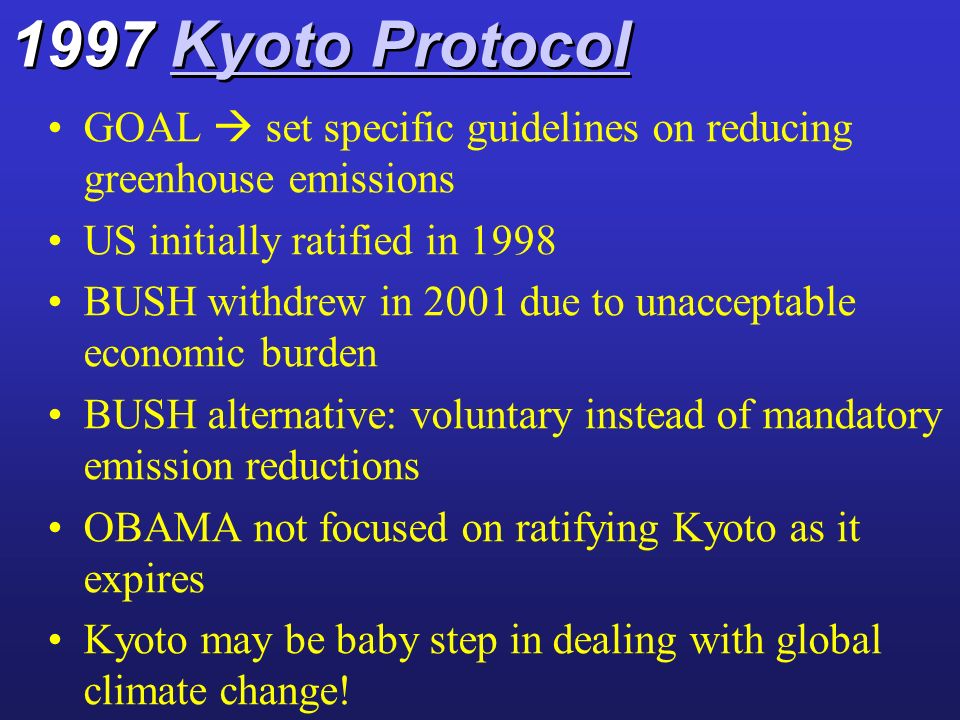 1997 Kyoto Protocol

• GOAL → set specific guidelines on reducing greenhouse emissions

• US initially ratified in 1998

• BUSH withdrew in 2001 due to unacceptable economic burden

• BUSH alternative: voluntary instead of mandatory emission reductions

• OBAMA not focused on ratifying Kyoto as it expires

• Kyoto may be baby step in dealing with global climate change!